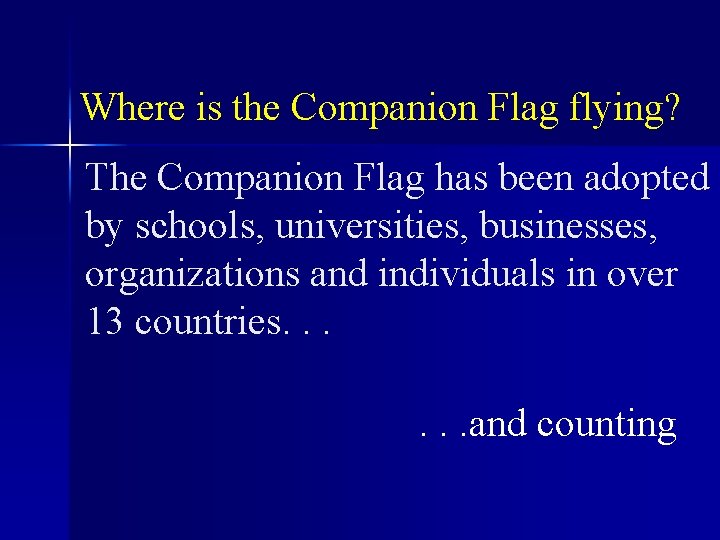 Where is the Companion Flag flying?

The Companion Flag has been adopted by schools, universities, businesses, organizations and individuals in over 13 countries. . .

. . .and counting